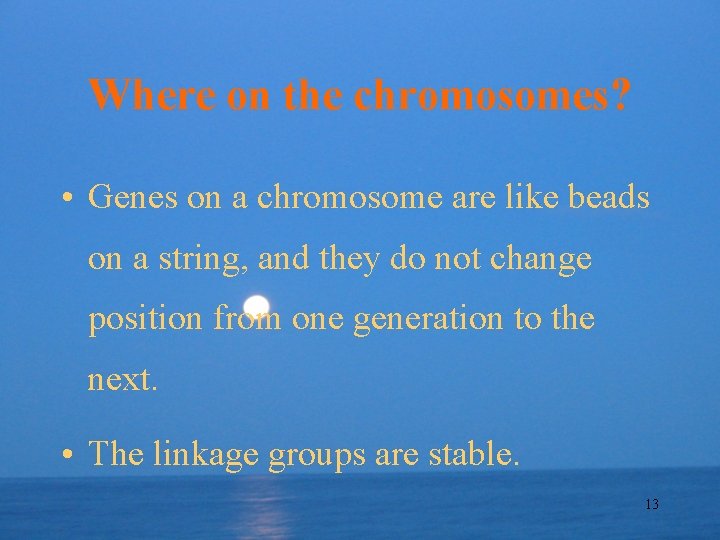 Where on the chromosomes?

• Genes on a chromosome are like beads on a string, and they do not change position from one generation to the next.

• The linkage groups are stable.

13